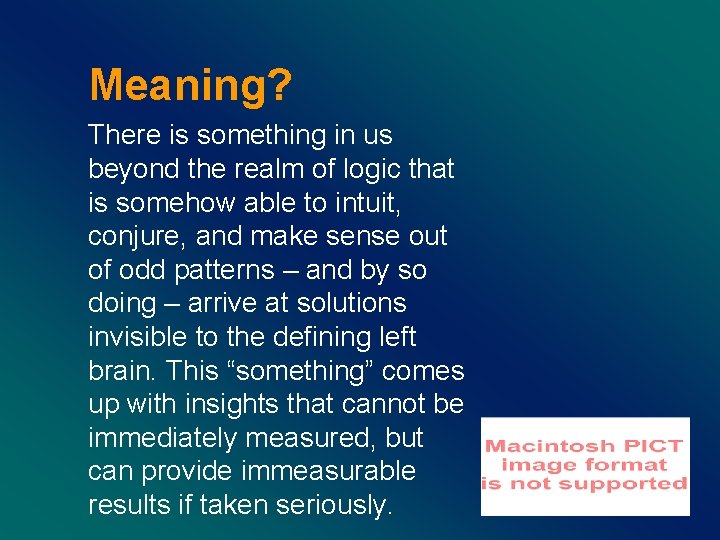 Meaning?

There is something in us beyond the realm of logic that is somehow able to intuit, conjure, and make sense out of odd patterns – and by so doing – arrive at solutions invisible to the defining left brain. This “something” comes up with insights that cannot be immediately measured, but can provide immeasurable results if taken seriously.

Macintosh PICT image format is not supported